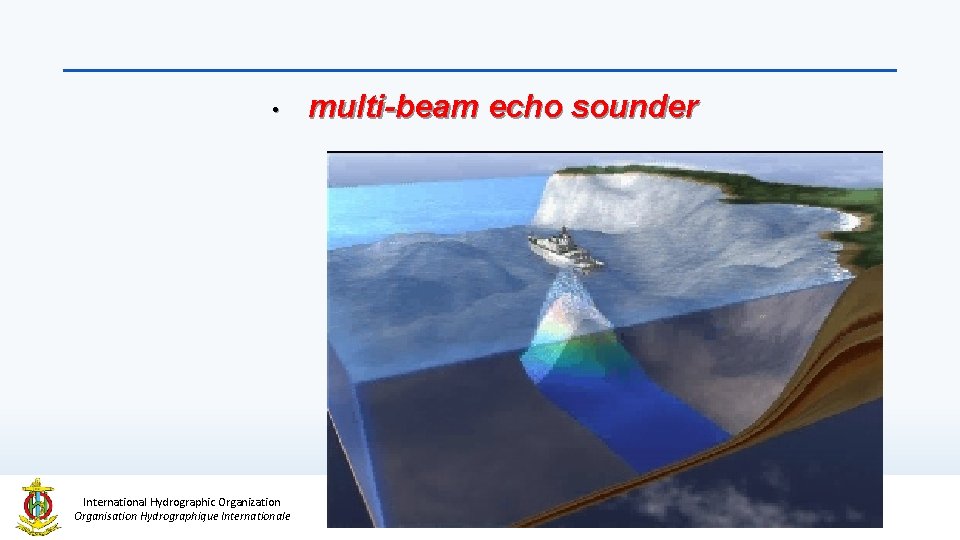 • multi-beam echo sounder

International Hydrographic Organization
Organisation Hydrographique Internationale